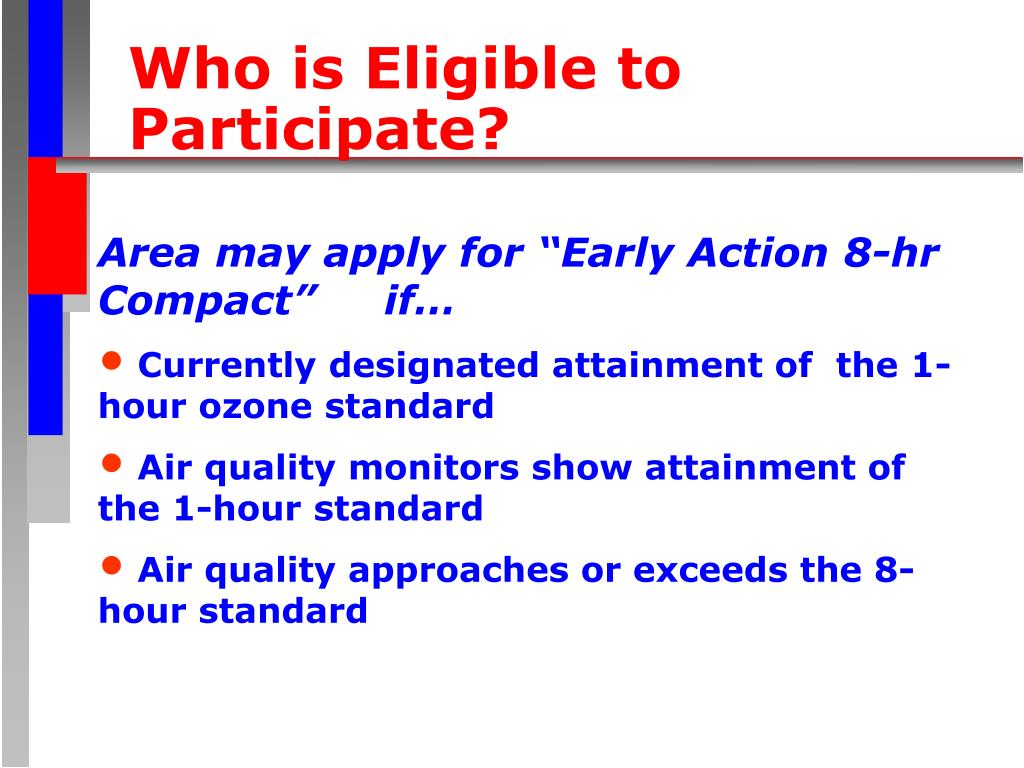 Who is Eligible to Participate?

Area may apply for “Early Action 8-hr Compact” if…

• Currently designated attainment of the 1-hour ozone standard

• Air quality monitors show attainment of the 1-hour standard

• Air quality approaches or exceeds the 8-hour standard